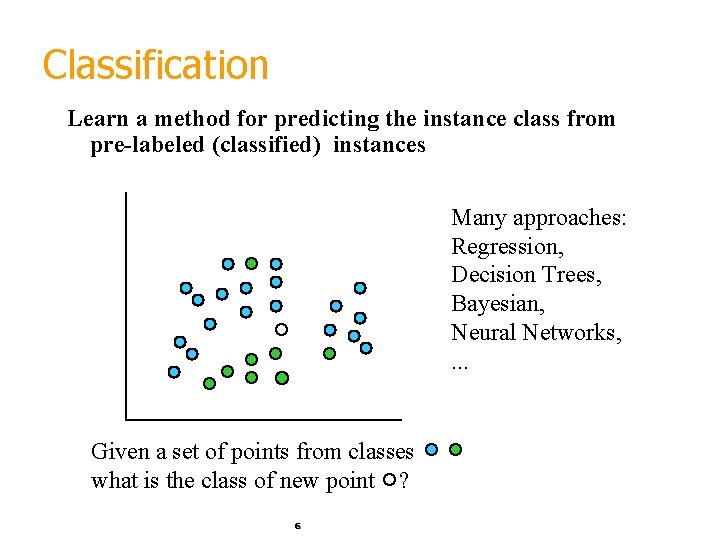 Classification

Learn a method for predicting the instance class from pre-labeled (classified) instances

Many approaches:
Regression,
Decision Trees,
Bayesian,
Neural Networks,
...

Given a set of points from classes
what is the class of new point ?

6